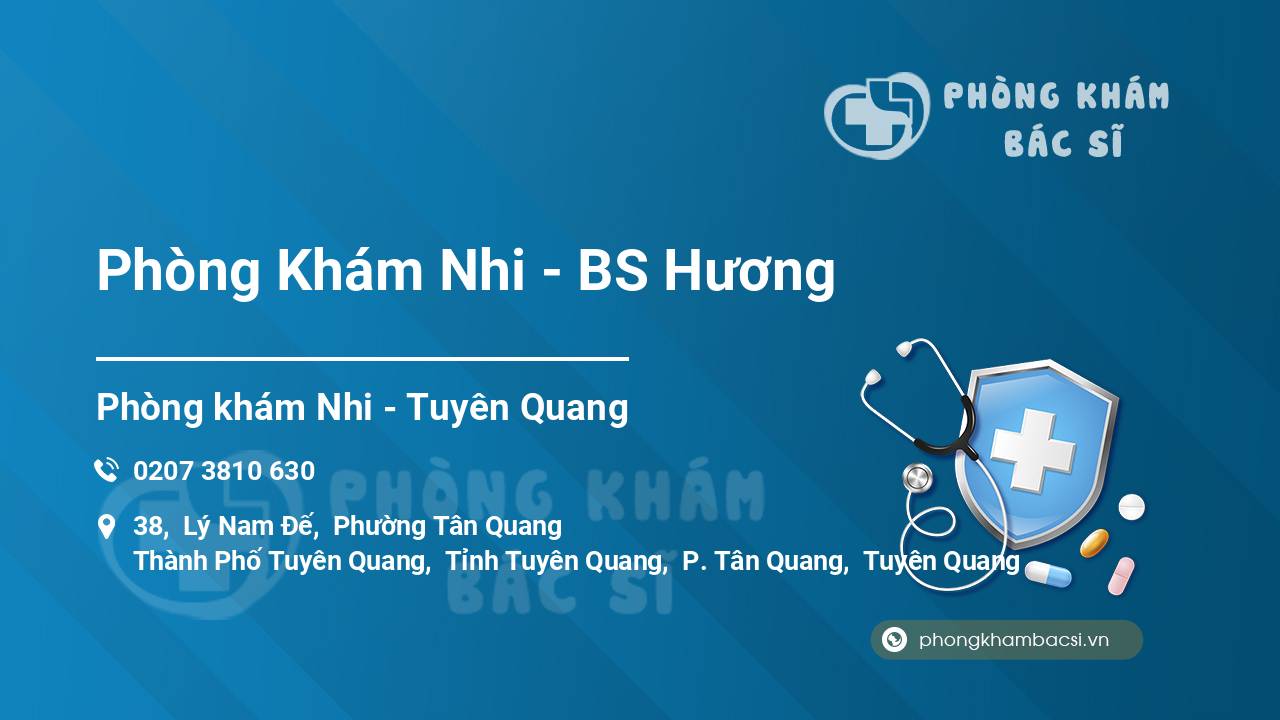 PHÒNG KHÁM
BÁC SĨ

Phòng Khám Nhi - BS Hương

Phòng khám Nhi - Tuyên Quang

0207 3810 630

38, Lý Nam Đế, Phường Tân Quang
Thành Phố Tuyên Quang, Tỉnh Tuyên Quang, P. Tân Quang, Tuyên Quang

PHÒNG KHÁM
BÁC SĨ

phongkhambacsi.vn